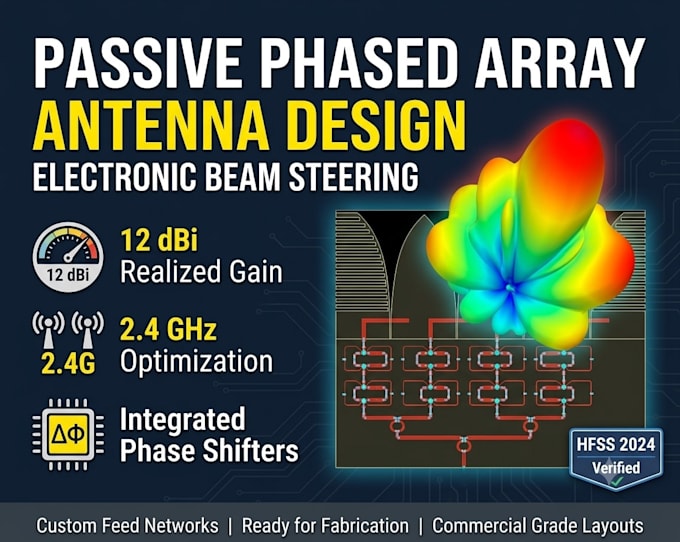 PASSIVE PHASED ARRAY
ANTENNA DESIGN
ELECTRONIC BEAM STEERING

12 dBi

12 dBi
Realized Gain

2.4G

2.4 GHz
Optimization

ΔΦ

Integrated
Phase Shifters

HFSS 2024
Verified

Custom Feed Networks | Ready for Fabrication | Commercial Grade Layouts